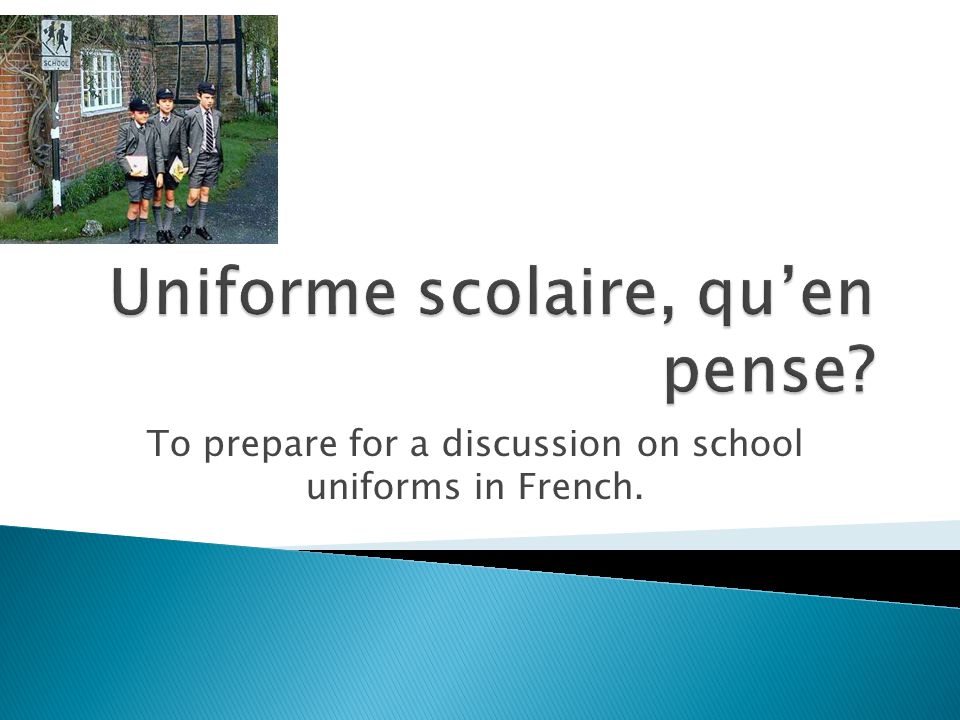 SCHOOL

Uniforme scolaire, qu'en pense?

To prepare for a discussion on school uniforms in French.